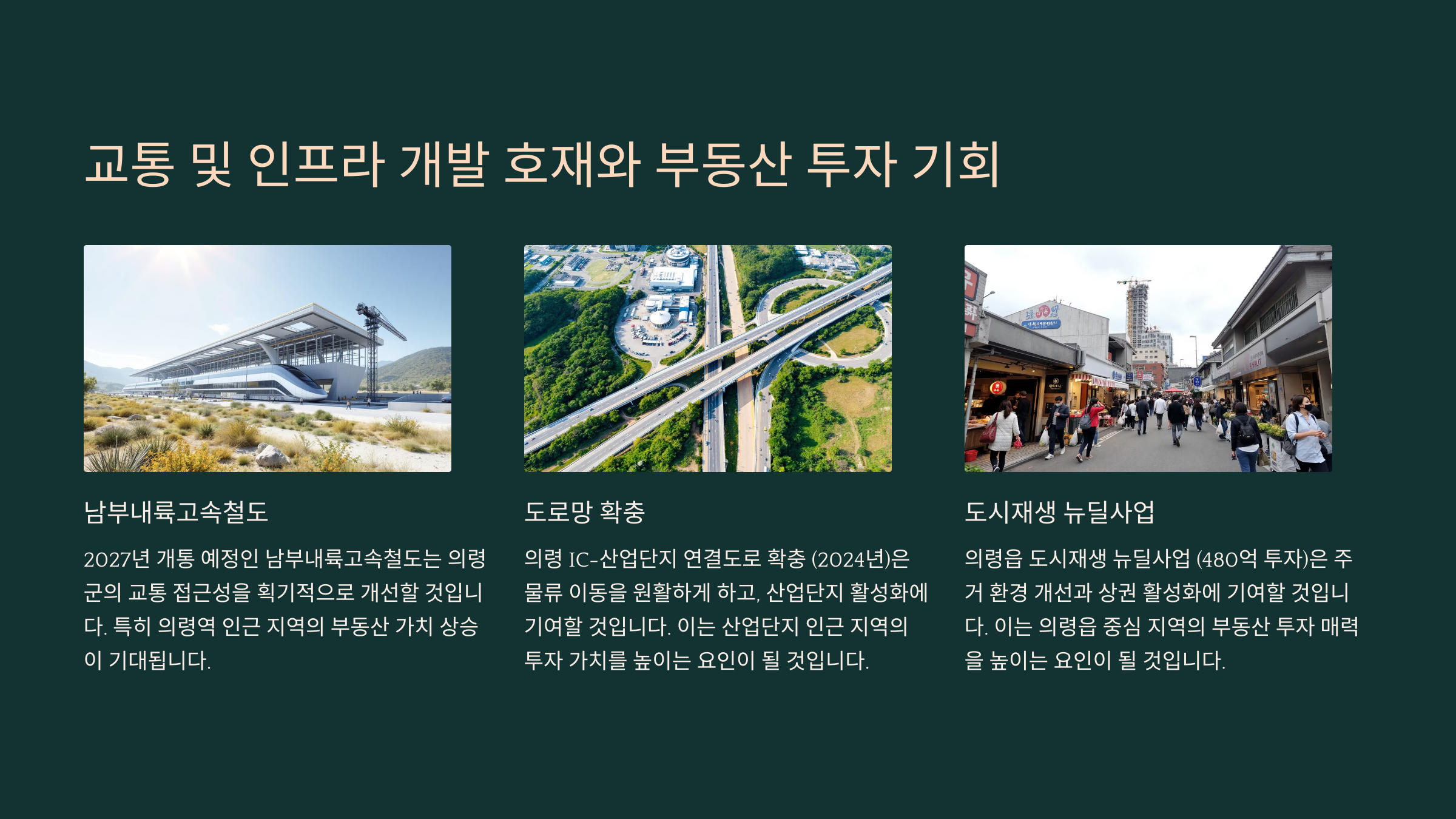 교통 및 인프라 개발 호재와 부동산 투자 기회

남부내륙고속철도

2027년 개통 예정인 남부내륙고속철도는 의령군의 교통 접근성을 획기적으로 개선할 것입니다. 특히 의령역 인근 지역의 부동산 가치 상승이 기대됩니다.

도로망 확충

의령 IC-산업단지 연결도로 확충 (2024년)은 물류 이동을 원활하게 하고, 산업단지 활성화에 기여할 것입니다. 이는 산업단지 인근 지역의 투자 가치를 높이는 요인이 될 것입니다.

도시재생 뉴딜사업

의령읍 도시재생 뉴딜사업 (480억 투자)은 주거 환경 개선과 상권 활성화에 기여할 것입니다. 이는 의령읍 중심 지역의 부동산 투자 매력을 높이는 요인이 될 것입니다.